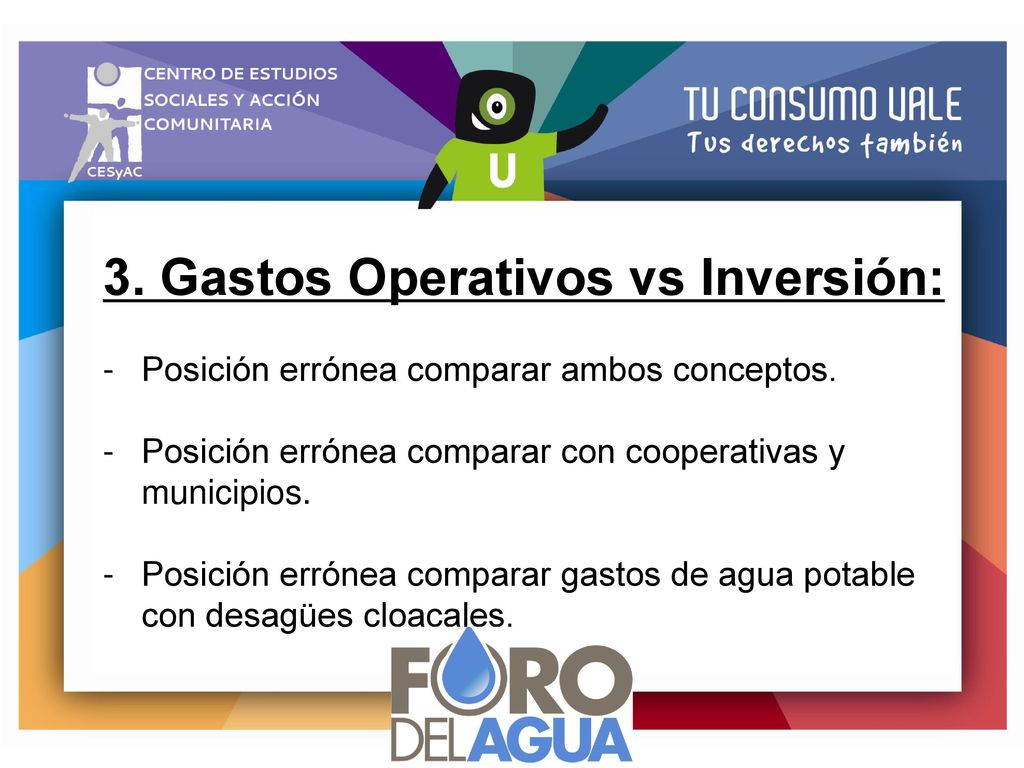 CENTRO DE ESTUDIOS SOCIALES Y ACCIÓN COMUNITARIA

CESyAC

U

TU CONSUMO VALE
Tus derechos también

3. Gastos Operativos vs Inversión:

- Posición errónea comparar ambos conceptos.

- Posición errónea comparar con cooperativas y municipios.

- Posición errónea comparar gastos de agua potable con desagües cloacales.

FORO DEL AGUA